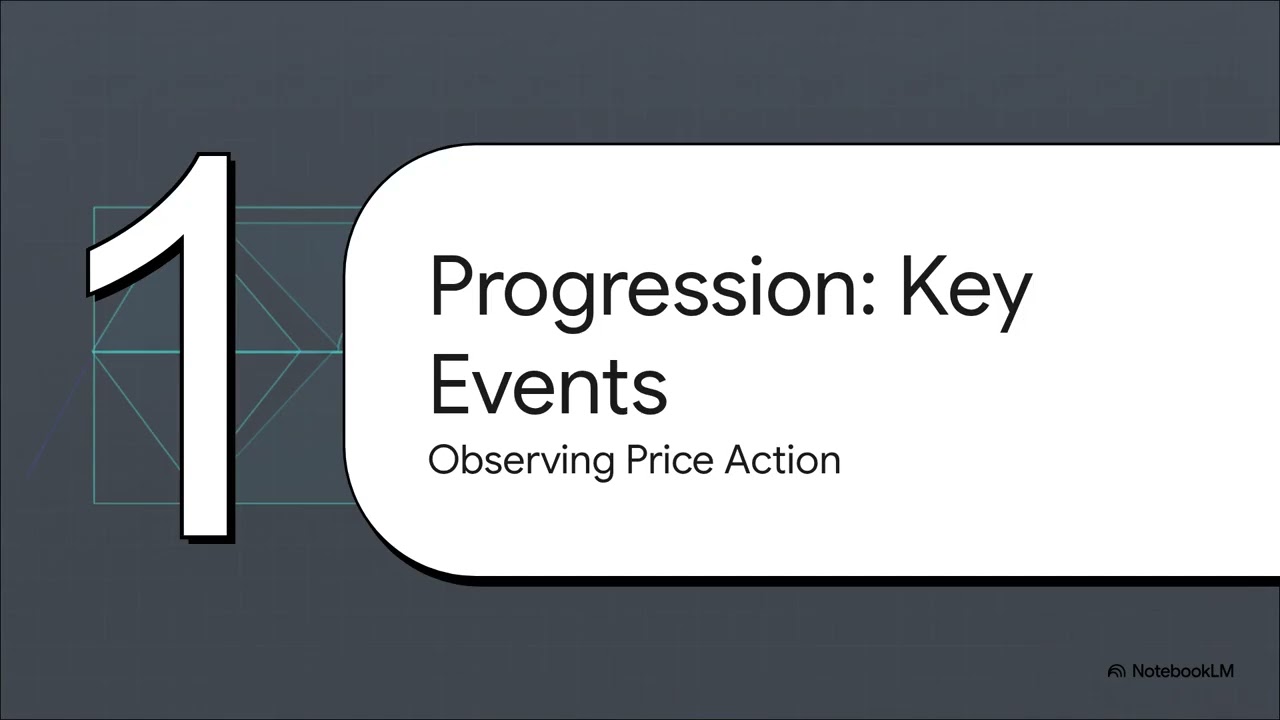 1

Progression: Key Events
Observing Price Action

NotebookLM